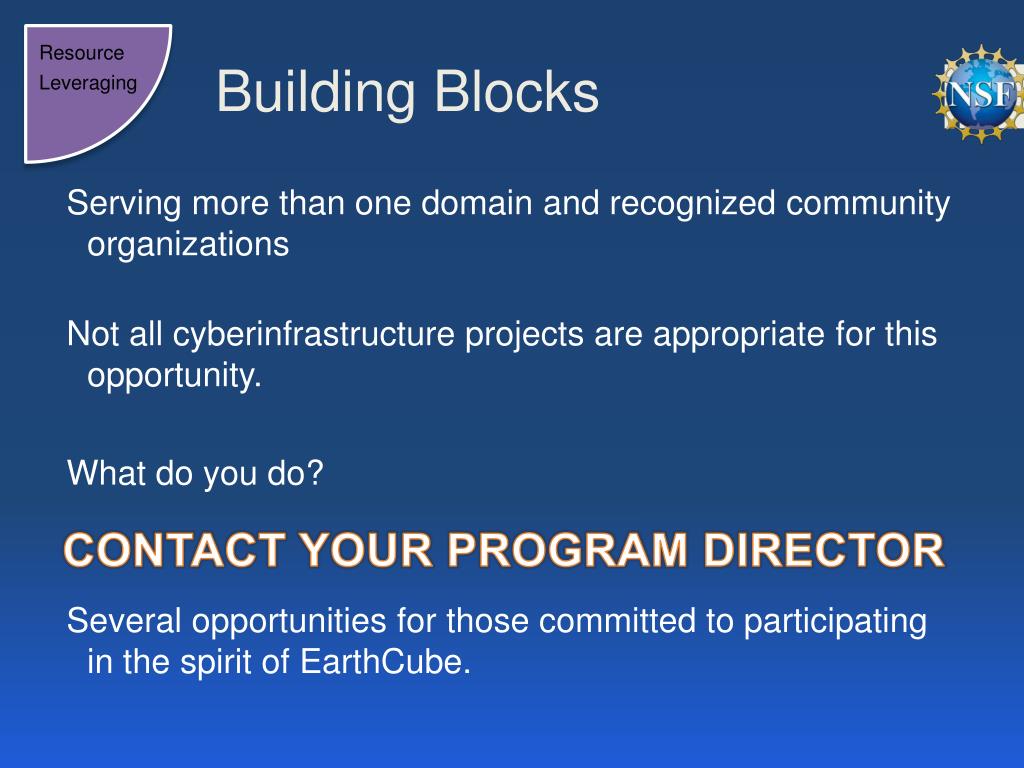 Resource
Leveraging

Building Blocks

NSF

Serving more than one domain and recognized community organizations

Not all cyberinfrastructure projects are appropriate for this opportunity.

What do you do?

CONTACT YOUR PROGRAM DIRECTOR

Several opportunities for those committed to participating in the spirit of EarthCube.